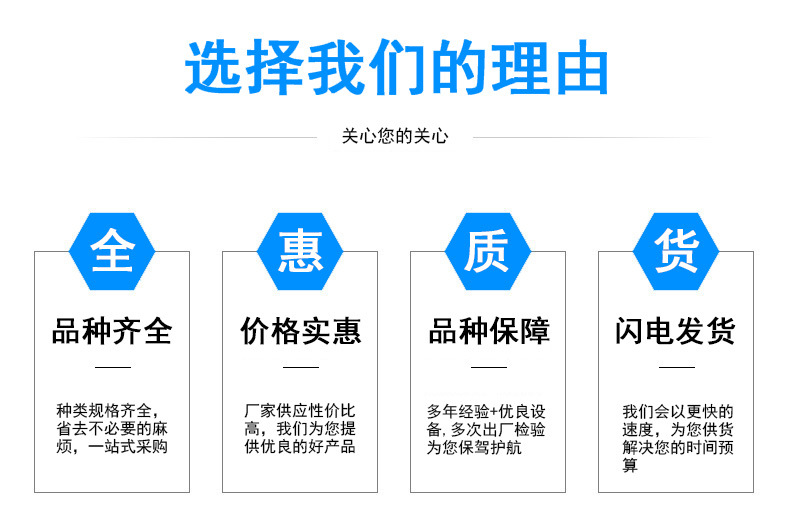 选择我们的理由

关心您的关心

全

品种齐全

种类规格齐全，省去不必要的麻烦，一站式采购

惠

价格实惠

厂家供应性价比高，我们为您提供优良的好产品

质

品种保障

多年经验+优良设备，多次出厂检验为您保驾护航

货

闪电发货

我们会以更快的速度，为您供货解决您的时间预算